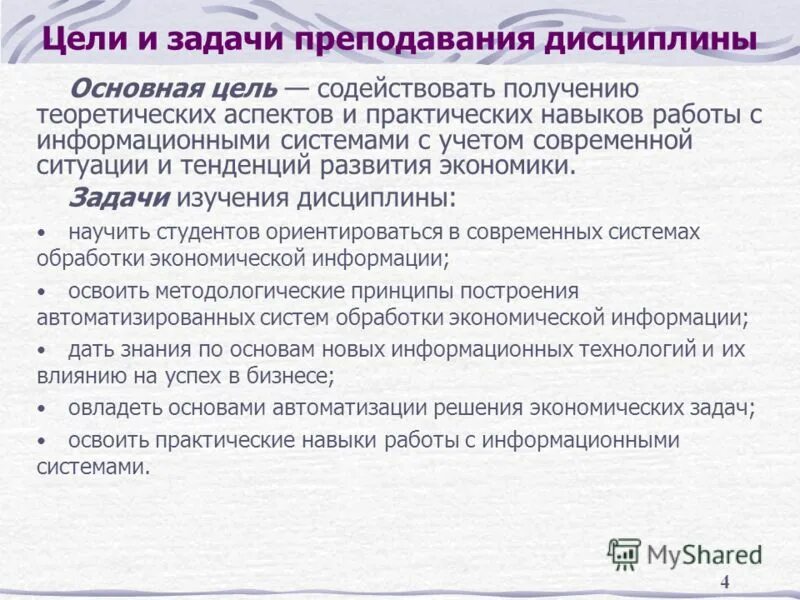 Цели и задачи преподавания дисциплины

Основная цель — содействовать получению теоретических аспектов и практических навыков работы с информационными системами с учетом современной ситуации и тенденций развития экономики.

Задачи изучения дисциплины:

• научить студентов ориентироваться в современных системах обработки экономической информации;

• освоить методологические принципы построения автоматизированных систем обработки экономической информации;

• дать знания по основам новых информационных технологий и их влиянию на успех в бизнесе;

• овладеть основами автоматизации решения экономических задач;

• освоить практические навыки работы с информационными системами.

MyShared

4